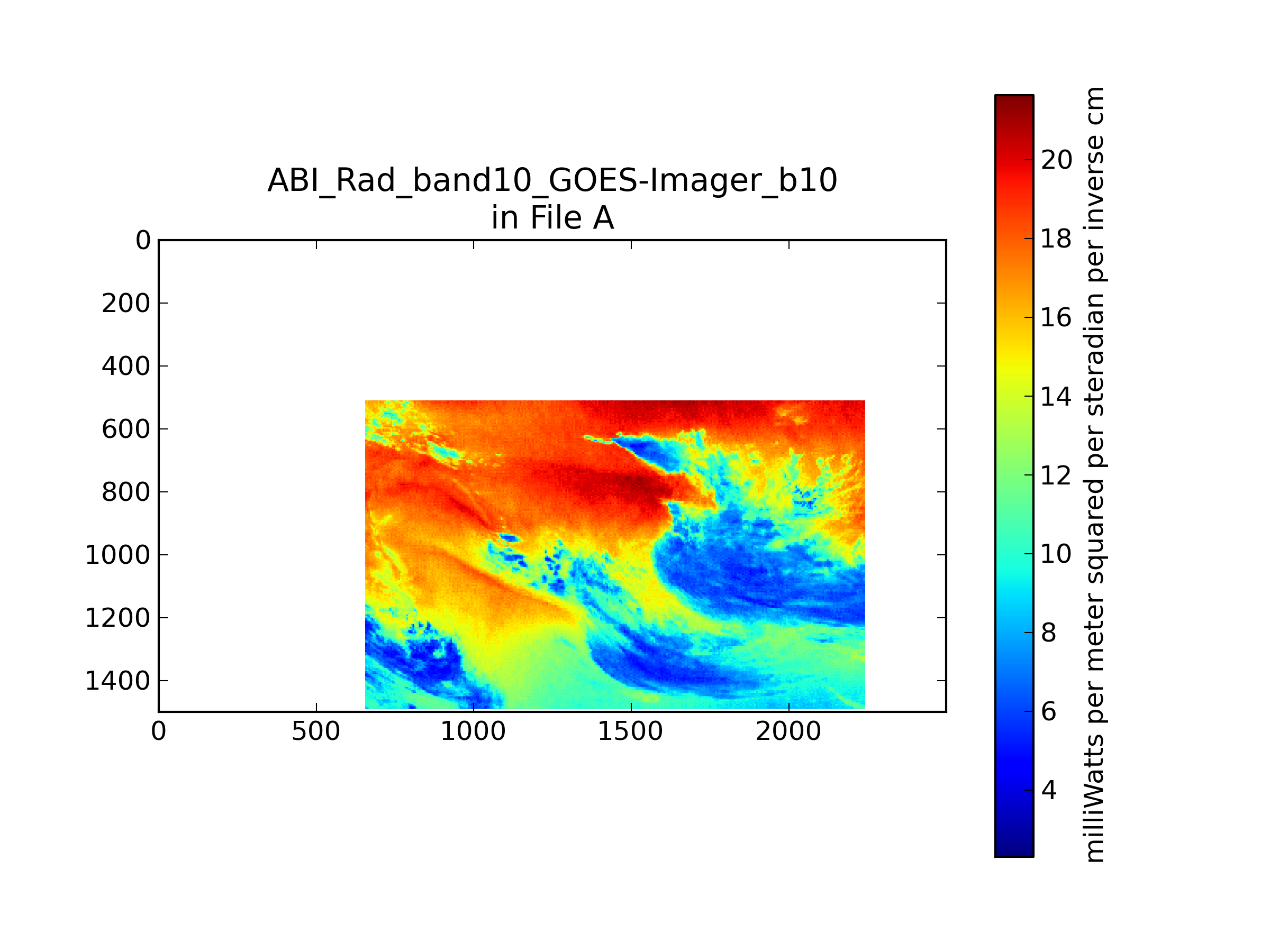 ABI_Rad_band10_GOES-Imager_b10
in File A

0
200
400
600
800
1000
1200
1400

0
500
1000
1500
2000

20
18
16
14
12
10
8
6
4

milliWatts per meter squared per steradian per inverse cm